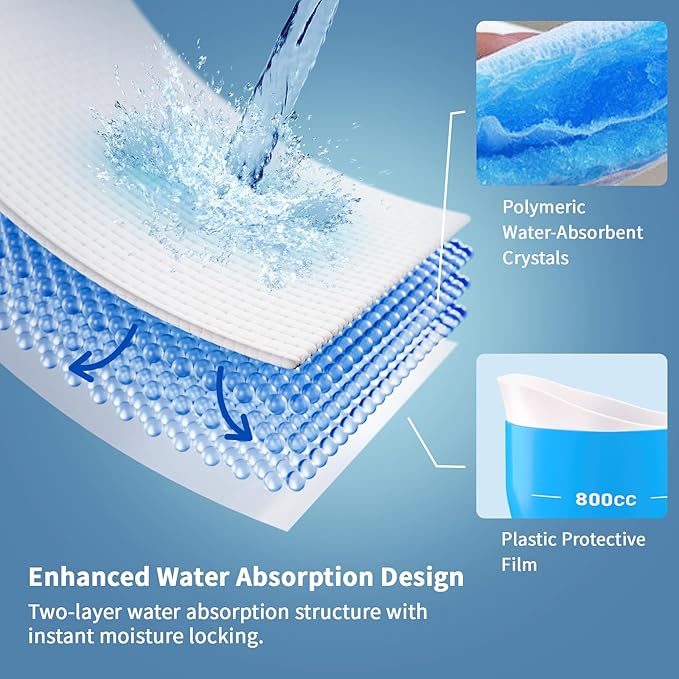 Polymeric Water-Absorbent Crystals

800cc

Plastic Protective Film

Enhanced Water Absorption Design

Two-layer water absorption structure with instant moisture locking.